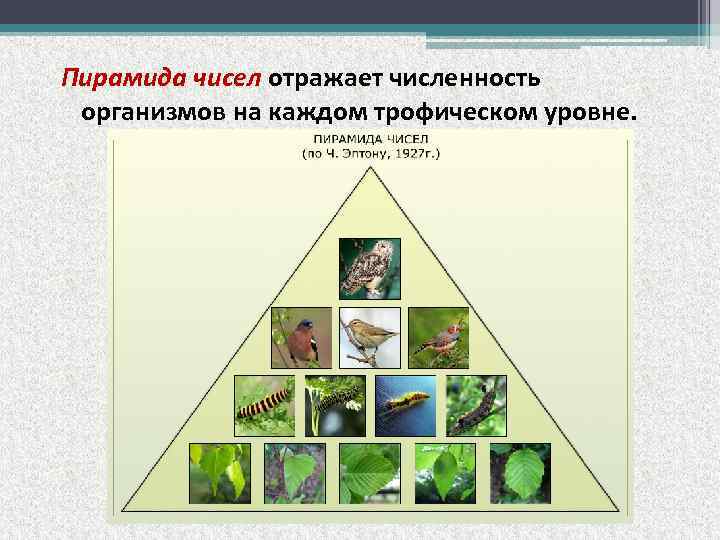 Пирамида чисел отражает численность организмов на каждом трофическом уровне.

ПИРАМИДА ЧИСЕЛ
(по Ч. Элтону, 1927г.)